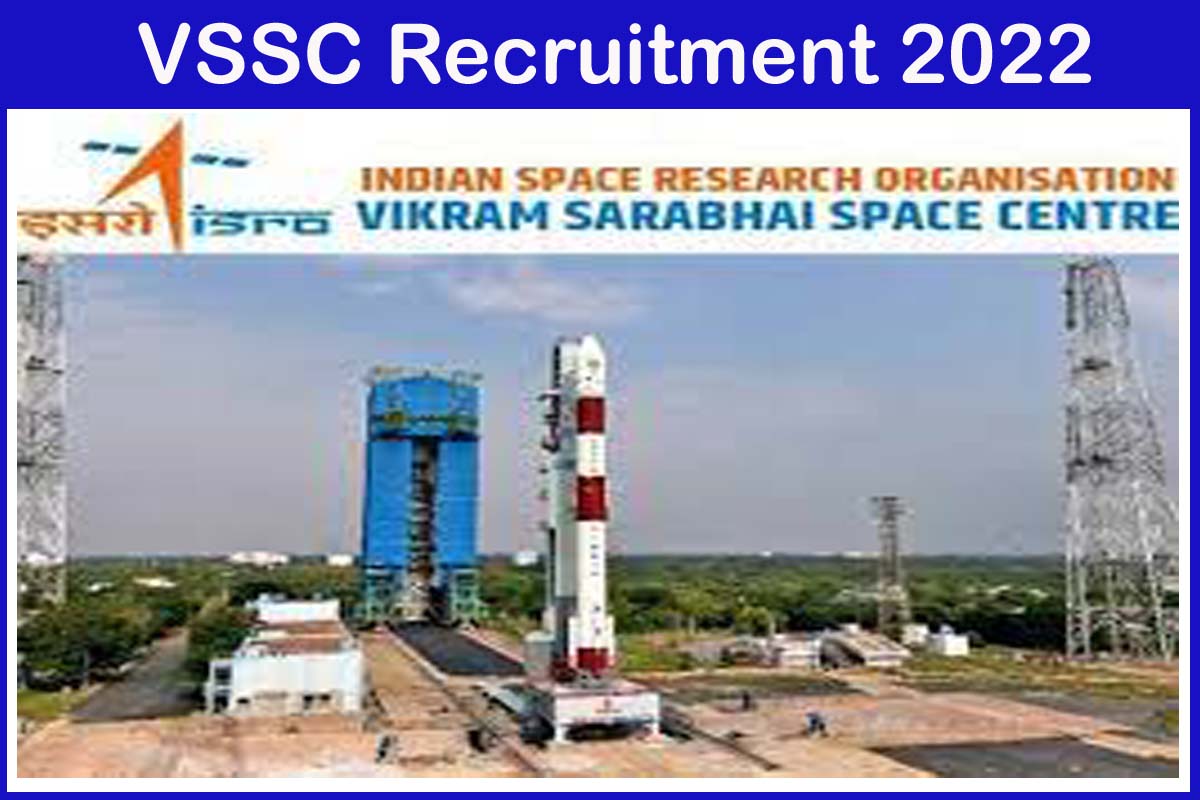 VSSC Recruitment 2022

इसरो isro

INDIAN SPACE RESEARCH ORGANISATION
VIKRAM SARABHAI SPACE CENTRE